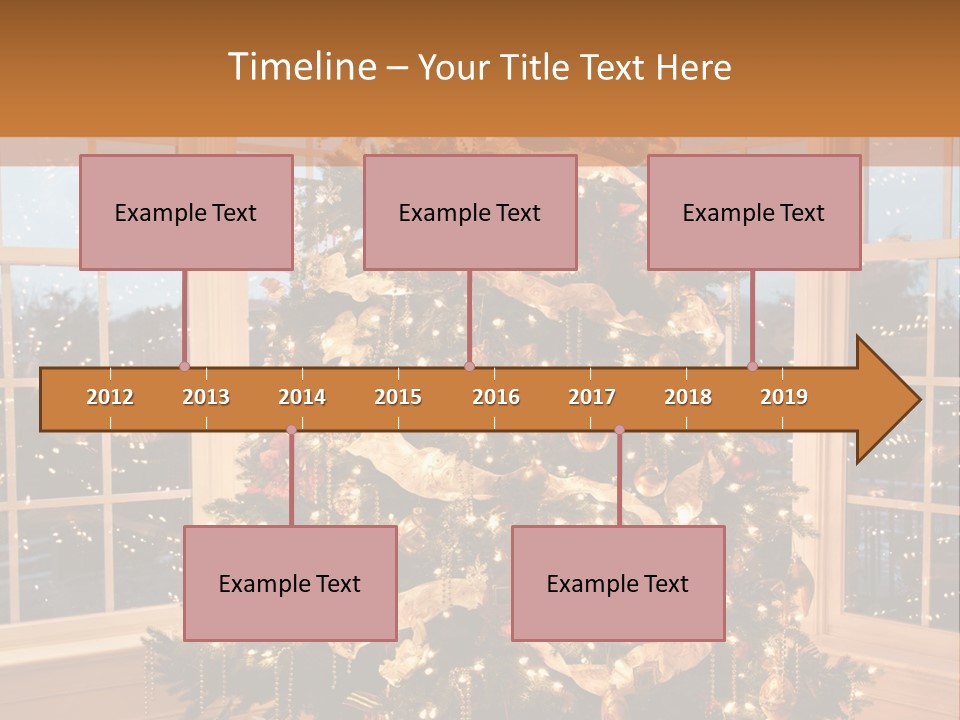 Timeline – Your Title Text Here

Example Text

Example Text

Example Text

2012 2013 2014 2015 2016 2017 2018 2019

Example Text

Example Text